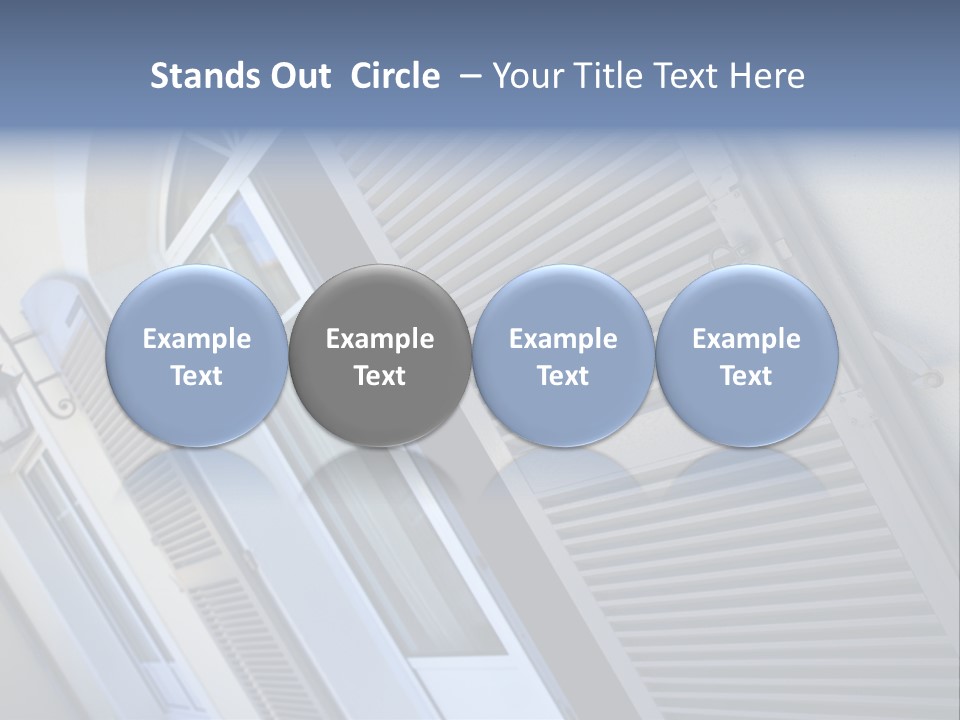 Stands Out Circle – Your Title Text Here

Example Text

Example Text

Example Text

Example Text